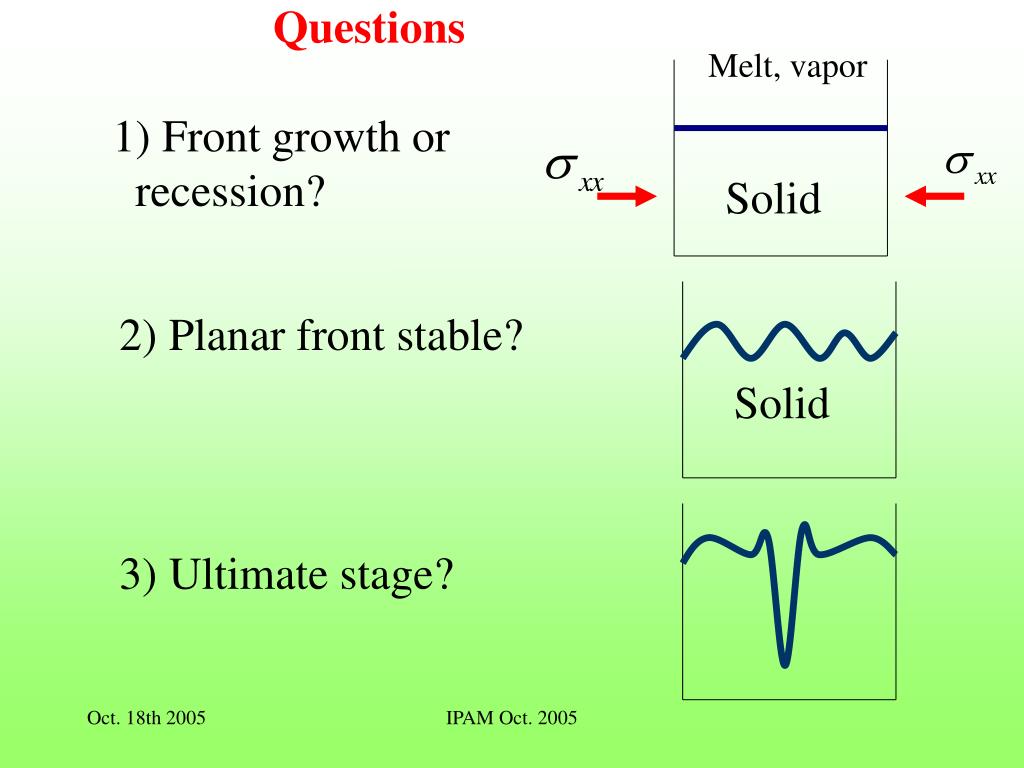 Questions

1) Front growth or recession?

Melt, vapor

$\sigma_{xx}$

Solid

$\sigma_{xx}$

2) Planar front stable?

Solid

3) Ultimate stage?

Oct. 18th 2005

IPAM Oct. 2005